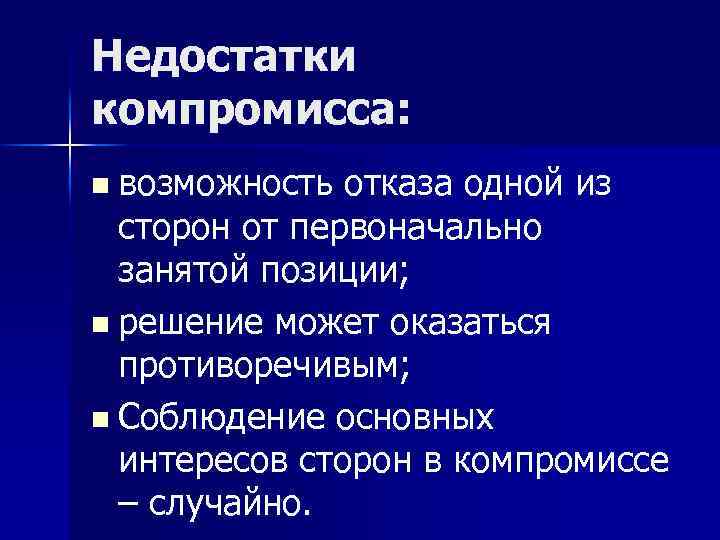 Недостатки компромисса:

▪ возможность отказа одной из сторон от первоначально занятой позиции;

▪ решение может оказаться противоречивым;

▪ Соблюдение основных интересов сторон в компромиссе – случайно.